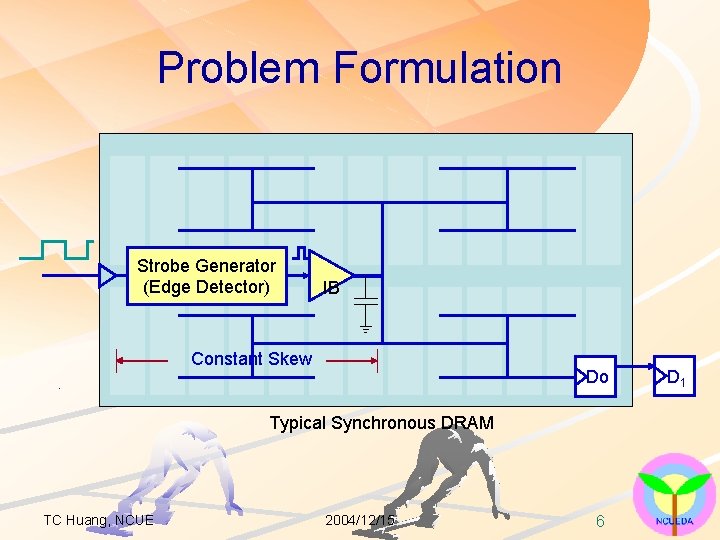 Problem Formulation

Strobe Generator
(Edge Detector)

IB

Constant Skew

Do

$D_1$

Typical Synchronous DRAM

TC Huang, NCUE

2004/12/15

6

NCUEDA